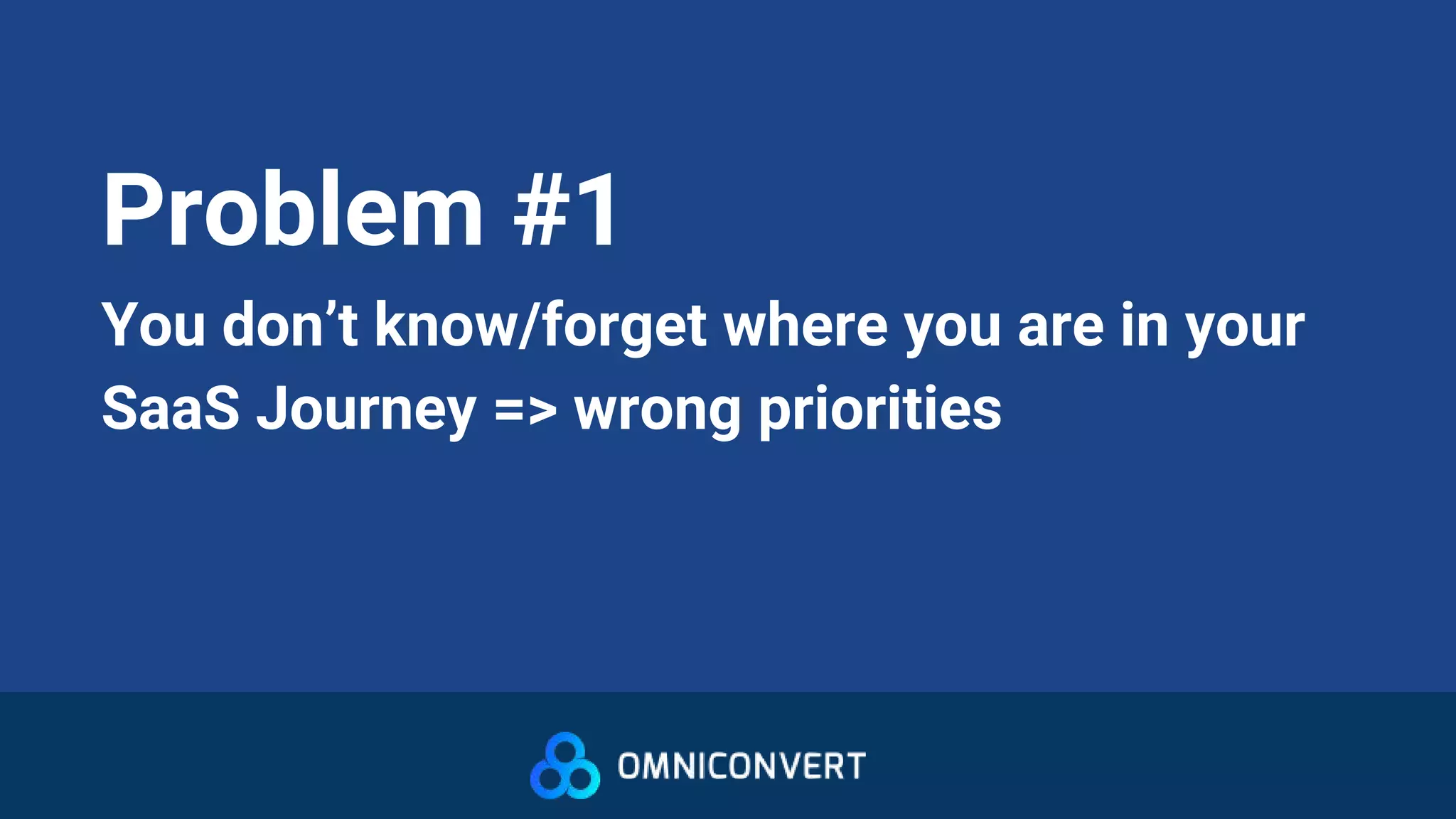 Problem #1

You don’t know/forget where you are in your SaaS Journey => wrong priorities

OMNICONVERT